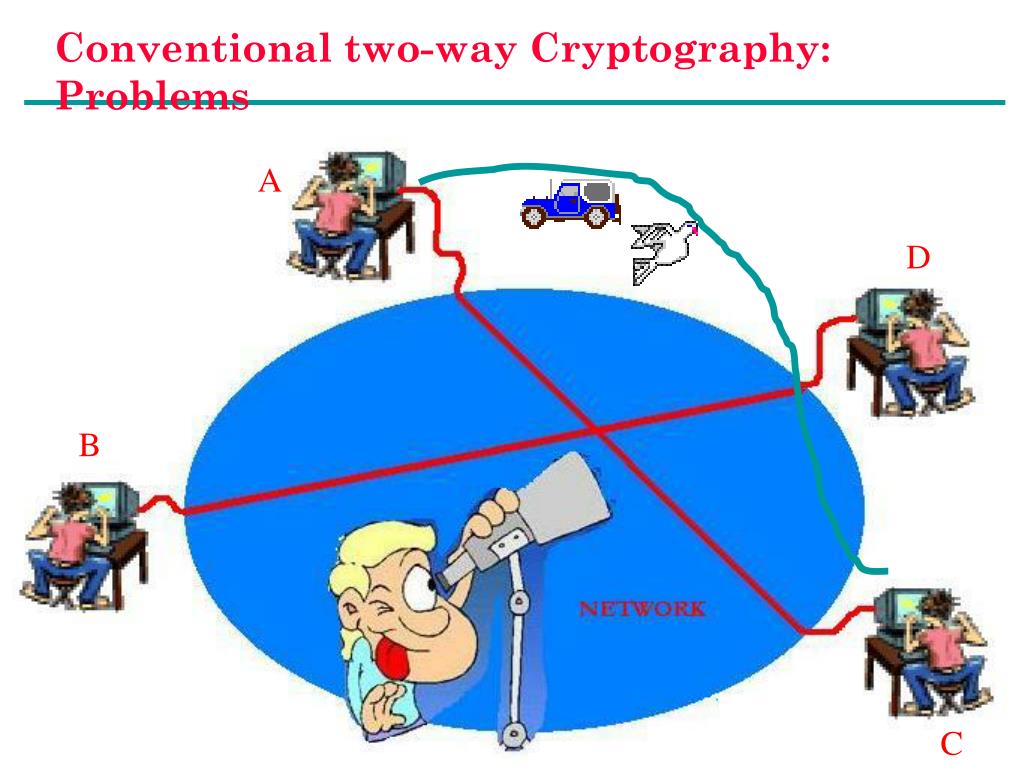 Conventional two-way Cryptography: Problems

A

D

B

NETWORK

C